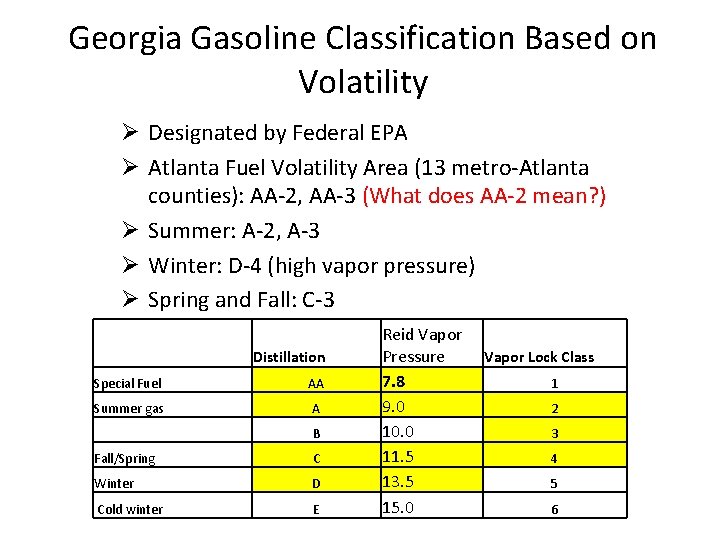 Georgia Gasoline Classification Based on Volatility

➢ Designated by Federal EPA
➢ Atlanta Fuel Volatility Area (13 metro-Atlanta counties): AA-2, AA-3 (What does AA-2 mean?)
➢ Summer: A-2, A-3
➢ Winter: D-4 (high vapor pressure)
➢ Spring and Fall: C-3

|  | Distillation | Reid Vapor Pressure | Vapor Lock Class |
|---|---|---|---|
| Special Fuel | AA | 7.8 | 1 |
| Summer gas | A | 9.0 | 2 |
|  | B | 10.0 | 3 |
| Fall/Spring | C | 11.5 | 4 |
| Winter | D | 13.5 | 5 |
| Cold winter | E | 15.0 | 6 |